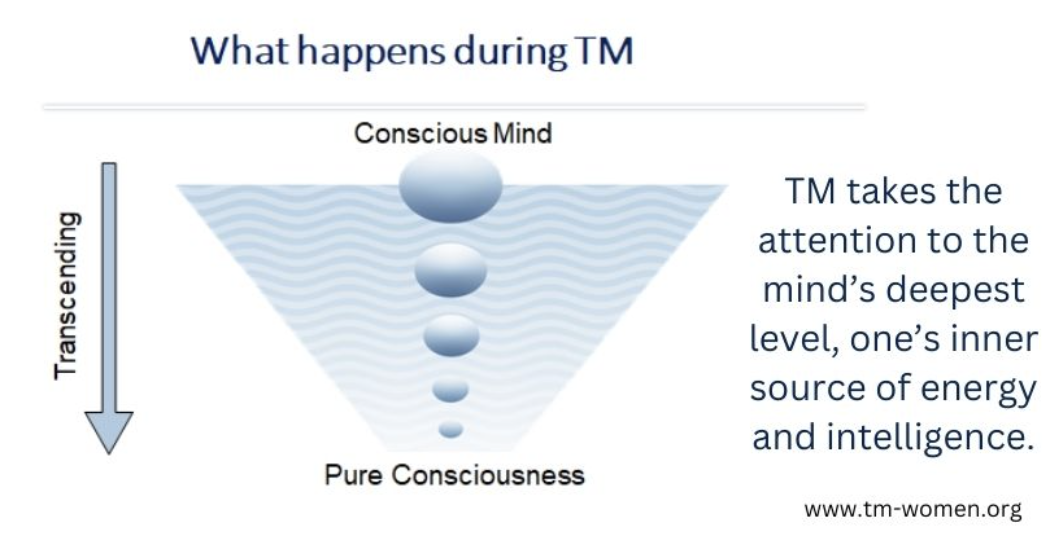 What happens during TM

Conscious Mind

Transcending

Pure Consciousness

TM takes the attention to the mind's deepest level, one's inner source of energy and intelligence.

www.tm-women.org